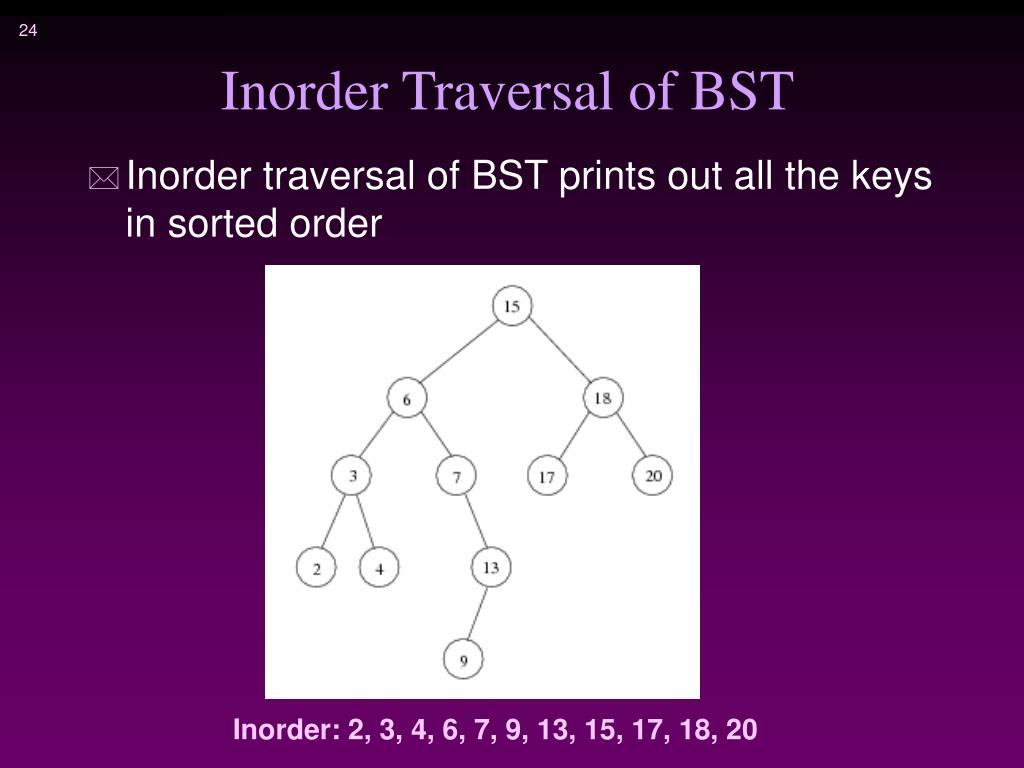 24

Inorder Traversal of BST

Inorder traversal of BST prints out all the keys in sorted order

15
6
18
3
7
17
20
2
4
13
9

Inorder: 2, 3, 4, 6, 7, 9, 13, 15, 17, 18, 20